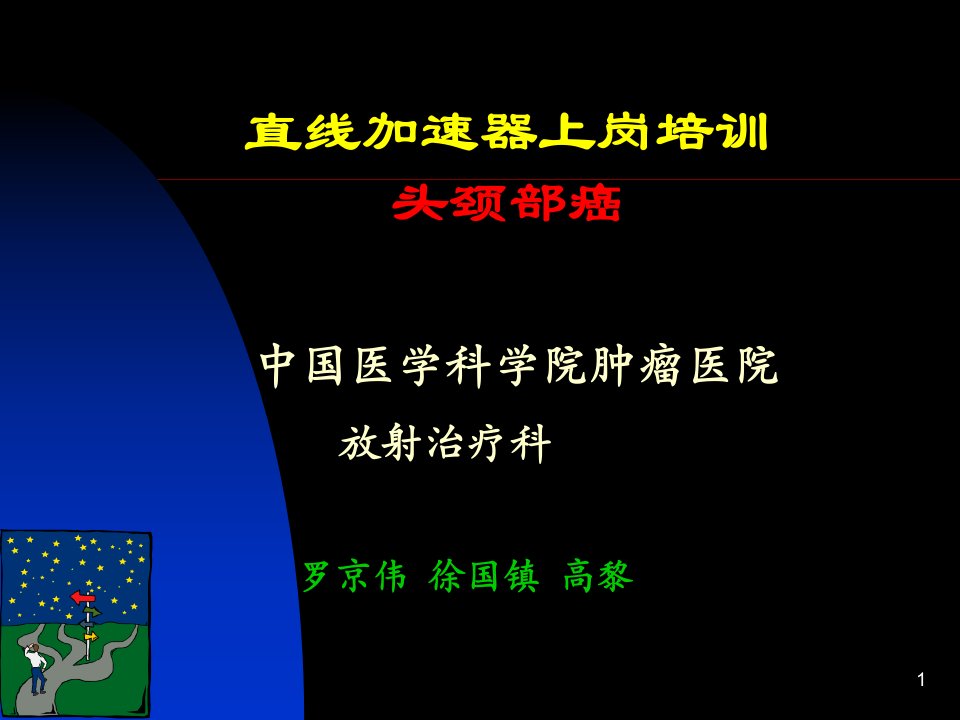 直线加速器上岗培训

头颈部癌

中国医学科学院肿瘤医院

放射治疗科

罗京伟 徐国镇 高黎

1